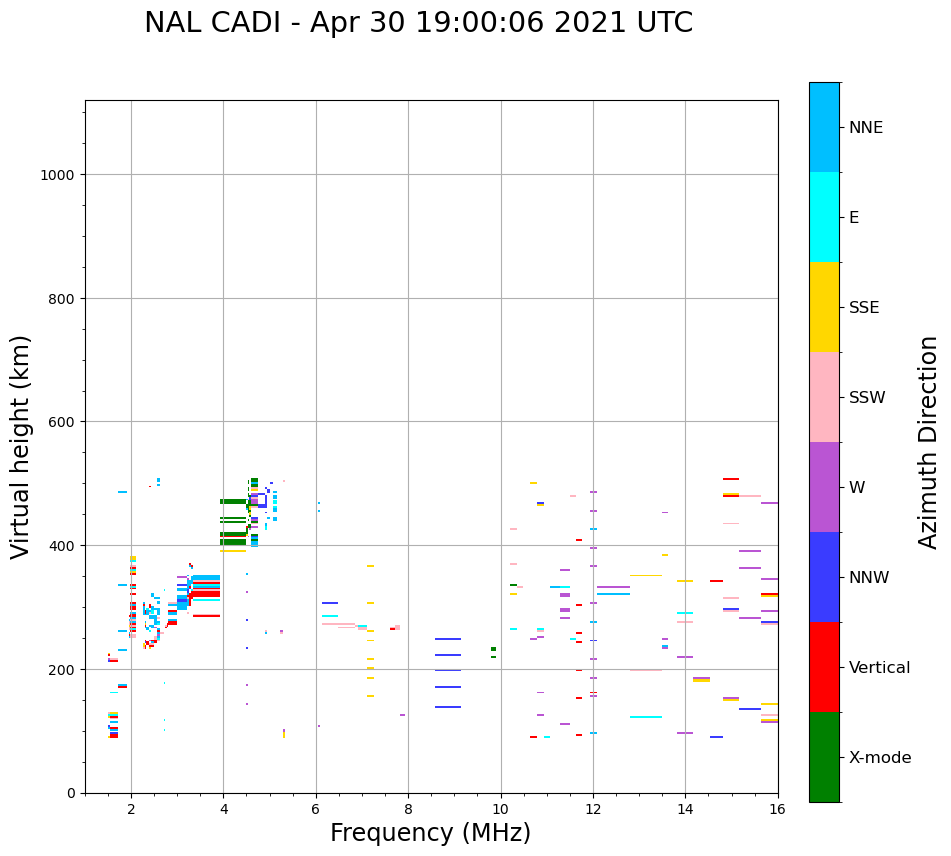 NAL CADI - Apr 30 19:00:06 2021 UTC

Virtual height (km)

1000
800
600
400
200
0

2
4
6
8
10
12
14
16

Frequency (MHz)

NNE
E
SSE
SSW
W
NNW
Vertical
X-mode

Azimuth Direction